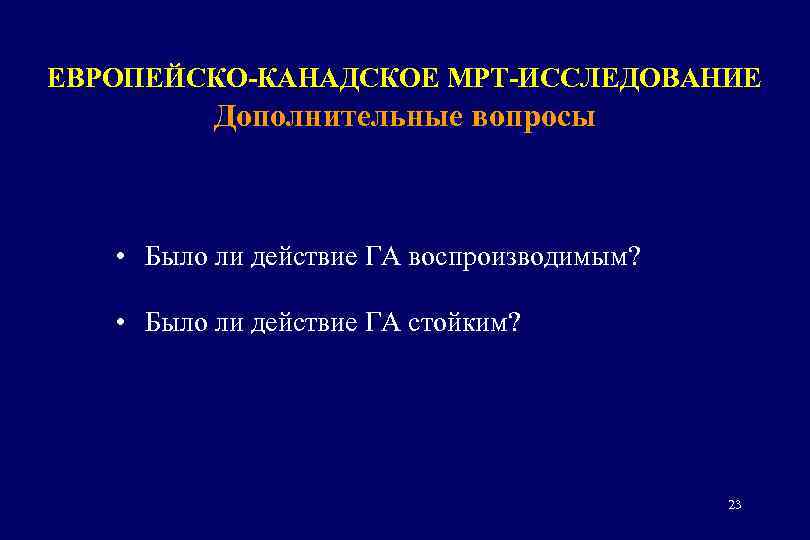 ЕВРОПЕЙСКО-КАНАДСКОЕ МРТ-ИССЛЕДОВАНИЕ
Дополнительные вопросы

• Было ли действие ГА воспроизводимым?

• Было ли действие ГА стойким?

23